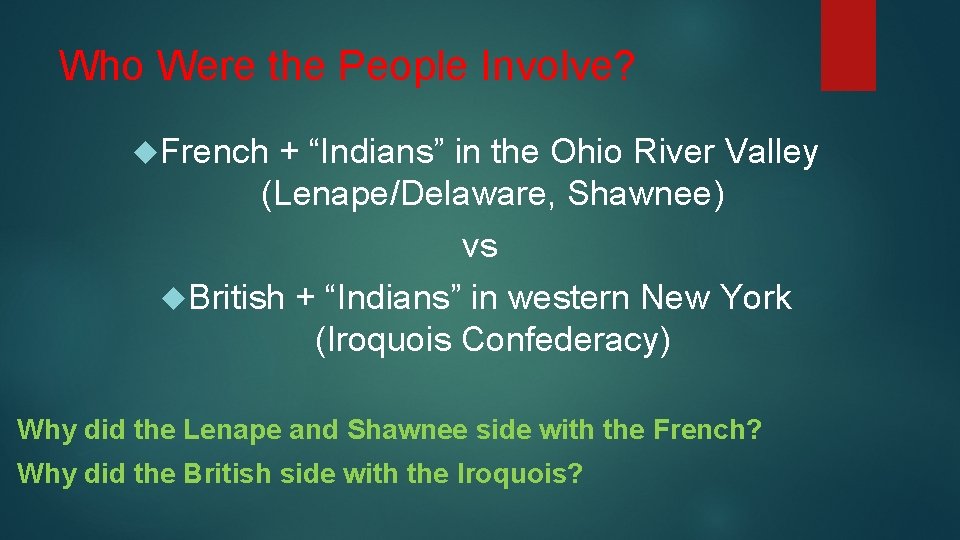 Who Were the People Involve?

French + “Indians” in the Ohio River Valley (Lenape/Delaware, Shawnee)

vs

British + “Indians” in western New York (Iroquois Confederacy)

Why did the Lenape and Shawnee side with the French?

Why did the British side with the Iroquois?